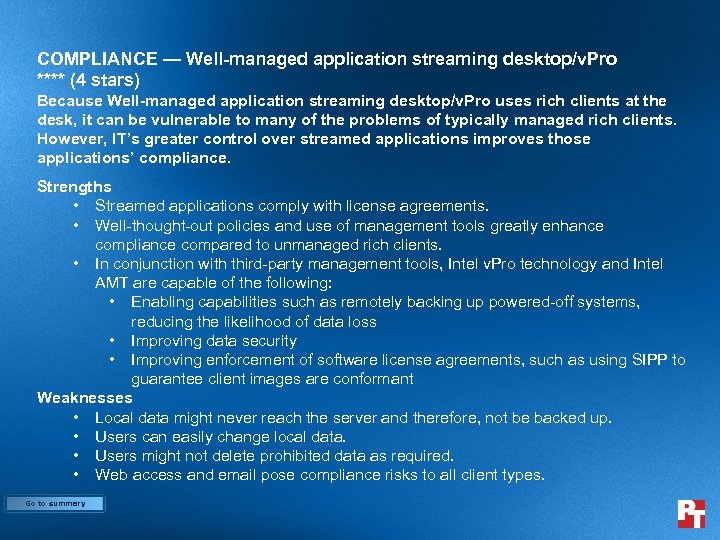 COMPLIANCE — Well-managed application streaming desktop/vPro
**** (4 stars)
Because Well-managed application streaming desktop/vPro uses rich clients at the desk, it can be vulnerable to many of the problems of typically managed rich clients. However, IT's greater control over streamed applications improves those applications' compliance.

Strengths
• Streamed applications comply with license agreements.
• Well-thought-out policies and use of management tools greatly enhance compliance compared to unmanaged rich clients.
• In conjunction with third-party management tools, Intel vPro technology and Intel AMT are capable of the following:
• Enabling capabilities such as remotely backing up powered-off systems, reducing the likelihood of data loss
• Improving data security
• Improving enforcement of software license agreements, such as using SIPP to guarantee client images are conformant
Weaknesses
• Local data might never reach the server and therefore, not be backed up.
• Users can easily change local data.
• Users might not delete prohibited data as required.
• Web access and email pose compliance risks to all client types.

Go to summary

PT